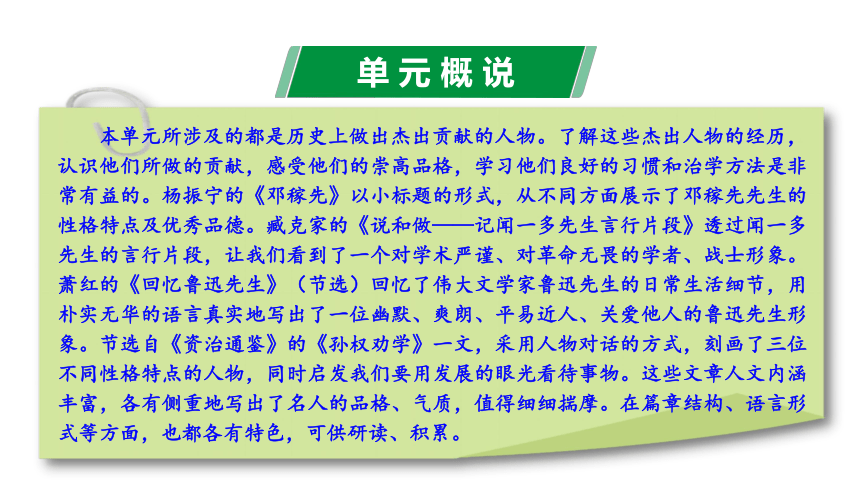 单元概说

本单元所涉及的都是历史上做出杰出贡献的人物。了解这些杰出人物的经历，认识他们所做的贡献，感受他们的崇高品格，学习他们良好的习惯和治学方法是非常有益的。杨振宁的《邓稼先》以小标题的形式，从不同方面展示了邓稼先先生的性格特点及优秀品德。臧克家的《说和做——记闻一多先生言行片段》透过闻一多先生的言行片段，让我们看到了一个对学术严谨、对革命无畏的学者、战士形象。萧红的《回忆鲁迅先生》（节选）回忆了伟大文学家鲁迅先生的日常生活细节，用朴实无华的语言真实地写出了一位幽默、爽朗、平易近人、关爱他人的鲁迅先生形象。节选自《资治通鉴》的《孙权劝学》一文，采用人物对话的方式，刻画了三位不同性格特点的人物，同时启发我们要用发展的眼光看待事物。这些文章人文内涵丰富，各有侧重地写出了名人的品格、气质，值得细细揣摩。在篇章结构、语言形式等方面，也都各有特色，可供研读、积累。